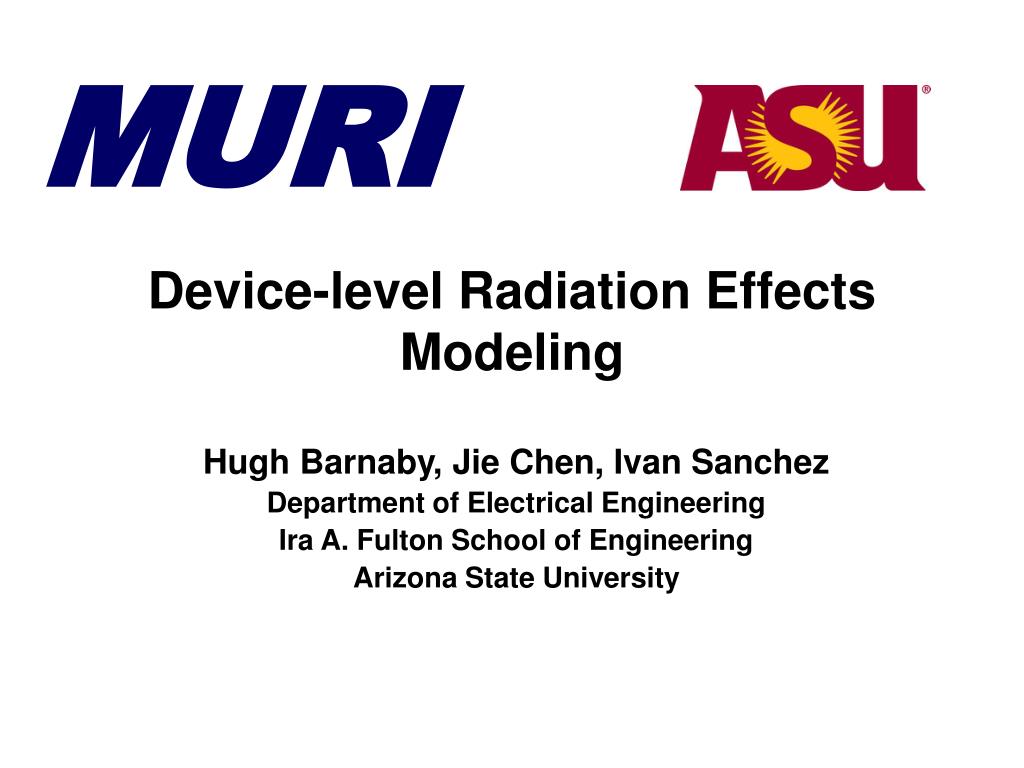 MURI

ASU®

Device-level Radiation Effects Modeling

Hugh Barnaby, Jie Chen, Ivan Sanchez
Department of Electrical Engineering
Ira A. Fulton School of Engineering
Arizona State University